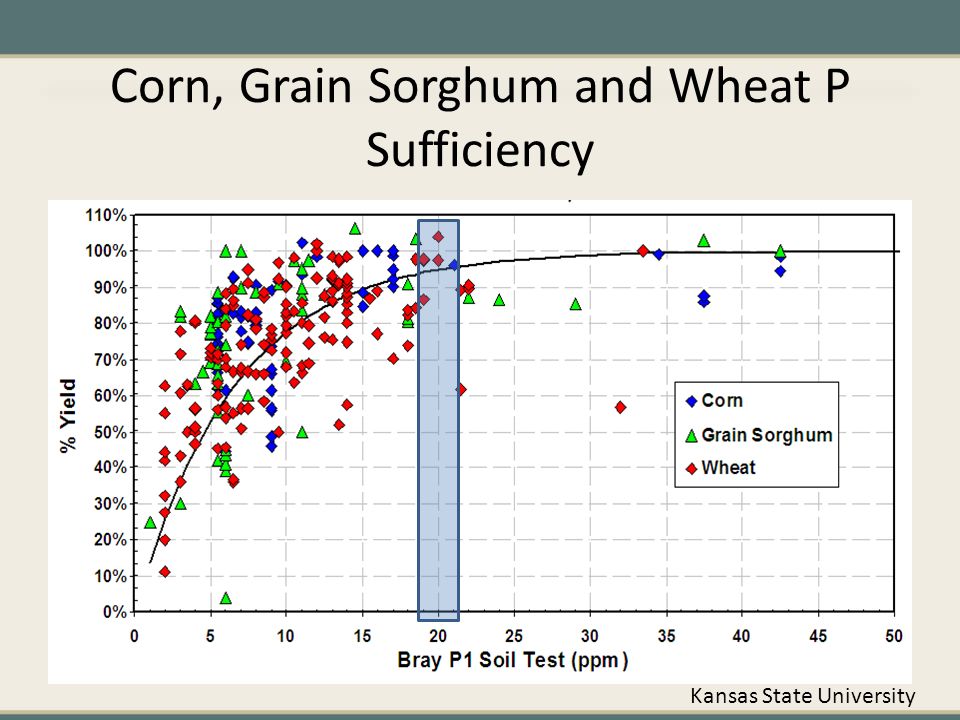 Corn, Grain Sorghum and Wheat P Sufficiency

110%
100%
90%
80%
70%
60%
50%
40%
30%
20%
10%
0%

% Yield

0 5 10 15 20 25 30 35 40 45 50

Bray P1 Soil Test (ppm)

Corn
Grain Sorghum
Wheat

Kansas State University